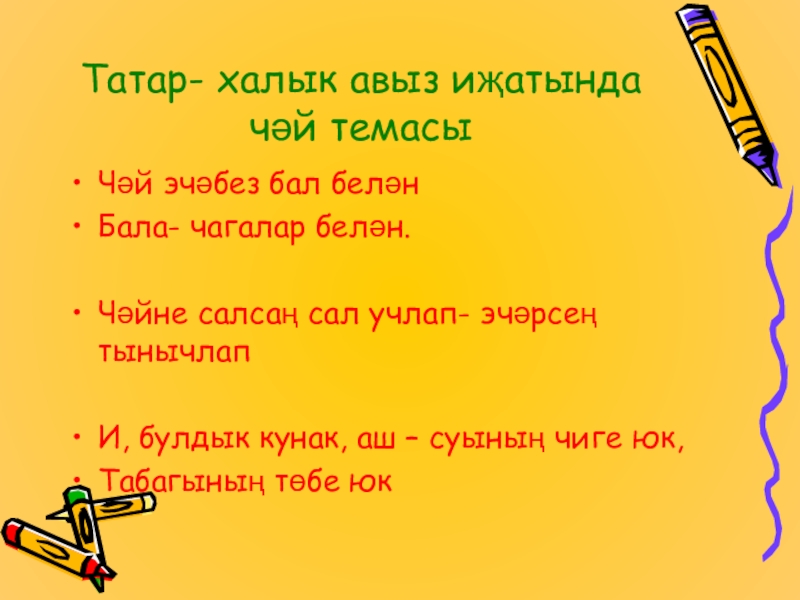 Татар- халык авыз иҗатында чәй темасы

• Чәй эчәбез бал белән
• Бала- чагалар белән.

• Чәйне салсаң сал учлап- эчәрсең тынычлап

• И, булдык кунак, аш – суының чиге юк,
• Табагының төбе юк